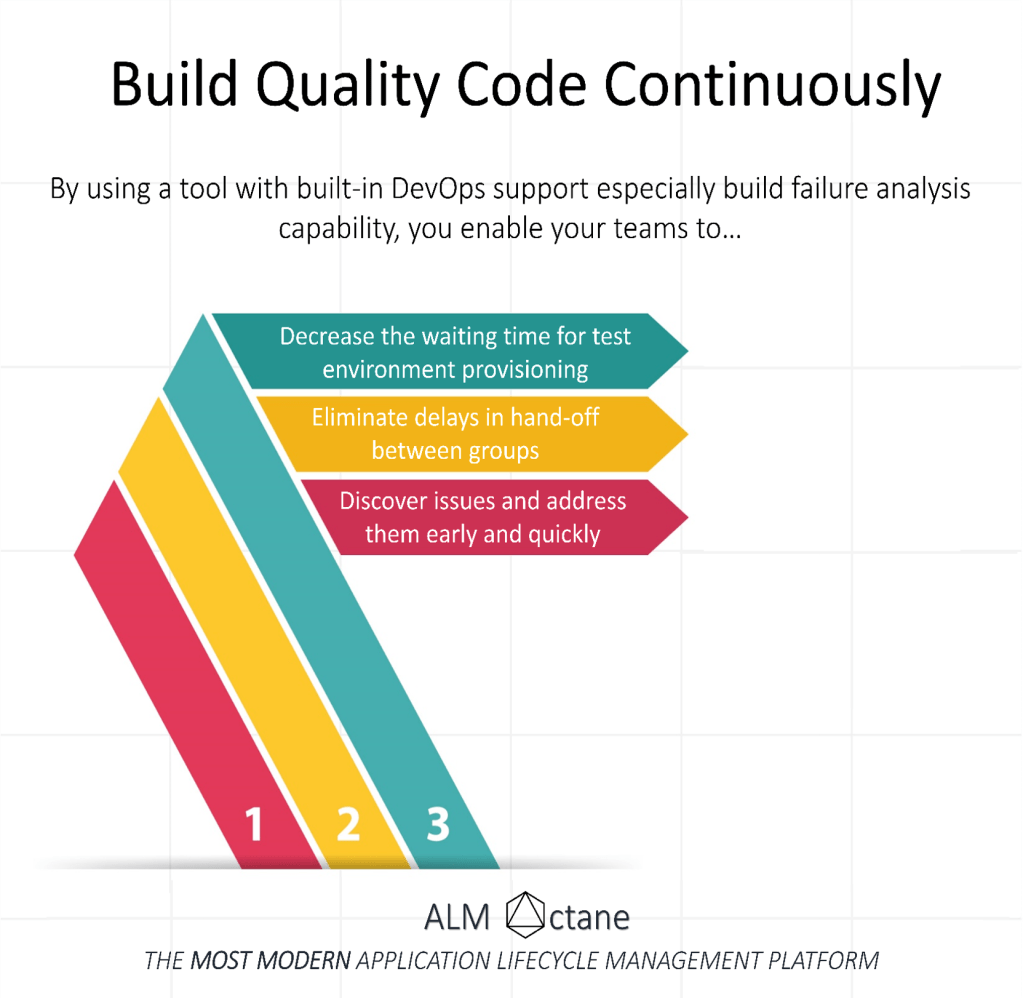 Build Quality Code Continuously

By using a tool with built-in DevOps support especially build failure analysis capability, you enable your teams to...

Decrease the waiting time for test environment provisioning

Eliminate delays in hand-off between groups

Discover issues and address them early and quickly

1

2

3

ALM Octane

THE MOST MODERN APPLICATION LIFECYCLE MANAGEMENT PLATFORM